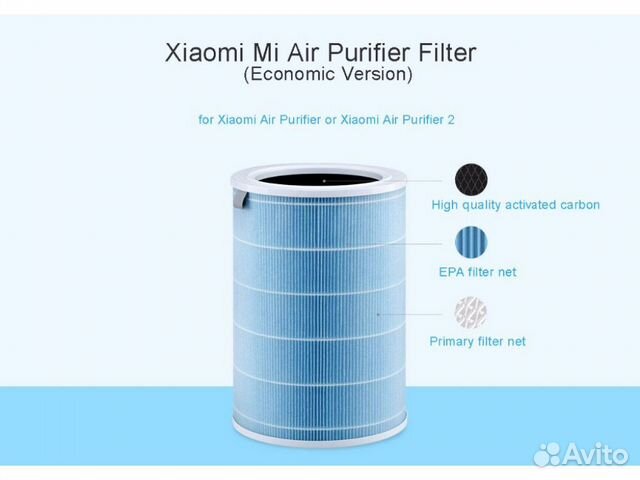 Xiaomi Mi Air Purifier Filter
(Economic Version)

for Xiaomi Air Purifier or Xiaomi Air Purifier 2

High quality activated carbon

EPA filter net

Primary filter net

Avito